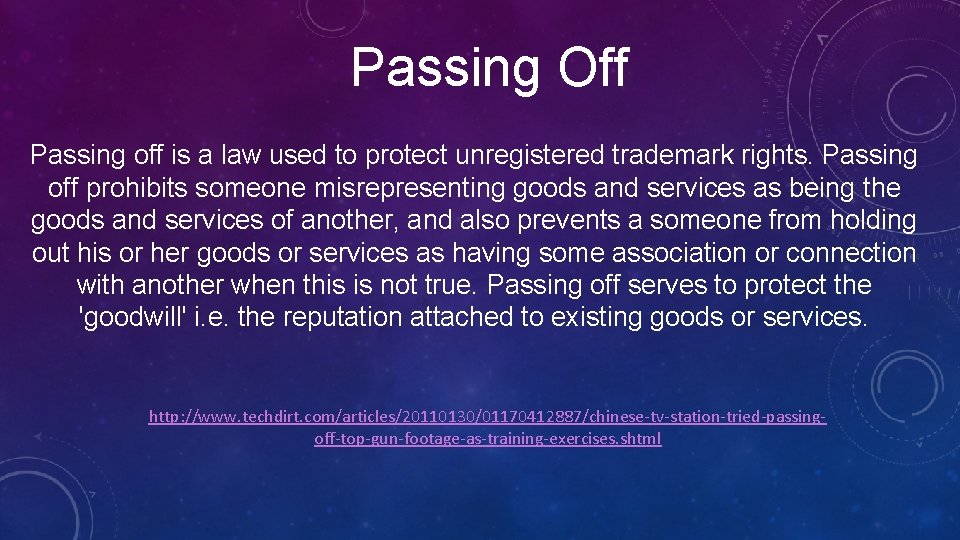 Passing Off

Passing off is a law used to protect unregistered trademark rights. Passing off prohibits someone misrepresenting goods and services as being the goods and services of another, and also prevents a someone from holding out his or her goods or services as having some association or connection with another when this is not true. Passing off serves to protect the 'goodwill' i.e. the reputation attached to existing goods or services.

http://www.techdirt.com/articles/20110130/01170412887/chinese-tv-station-tried-passing-off-top-gun-footage-as-training-exercises.shtml